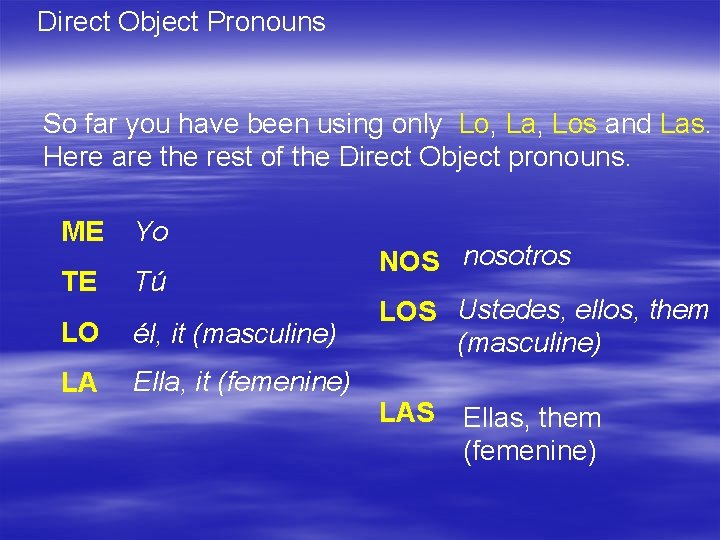 Direct Object Pronouns

So far you have been using only Lo, La, Los and Las. Here are the rest of the Direct Object pronouns.

ME Yo

TE Tú

LO él, it (masculine)

LA Ella, it (femenine)

NOS nosotros

LOS Ustedes, ellos, them (masculine)

LAS Ellas, them (femenine)